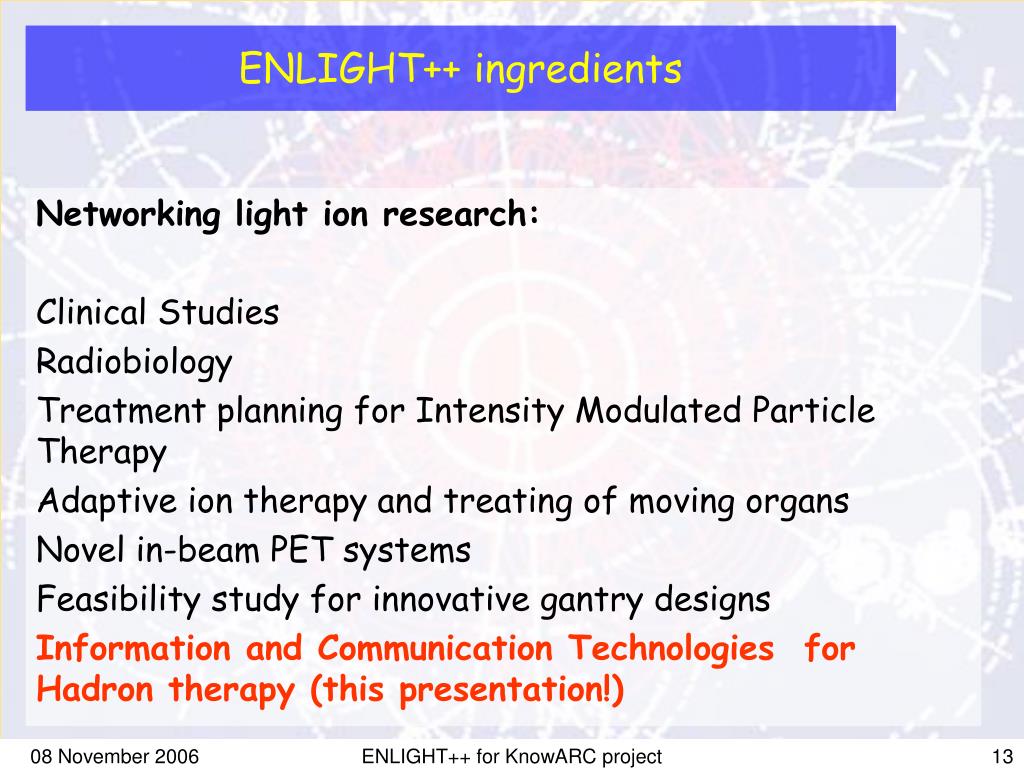 ENLIGHT++ ingredients

Networking light ion research:

Clinical Studies
Radiobiology
Treatment planning for Intensity Modulated Particle Therapy
Adaptive ion therapy and treating of moving organs
Novel in-beam PET systems
Feasibility study for innovative gantry designs
Information and Communication Technologies for Hadron therapy (this presentation!)

08 November 2006

ENLIGHT++ for KnowARC project

13